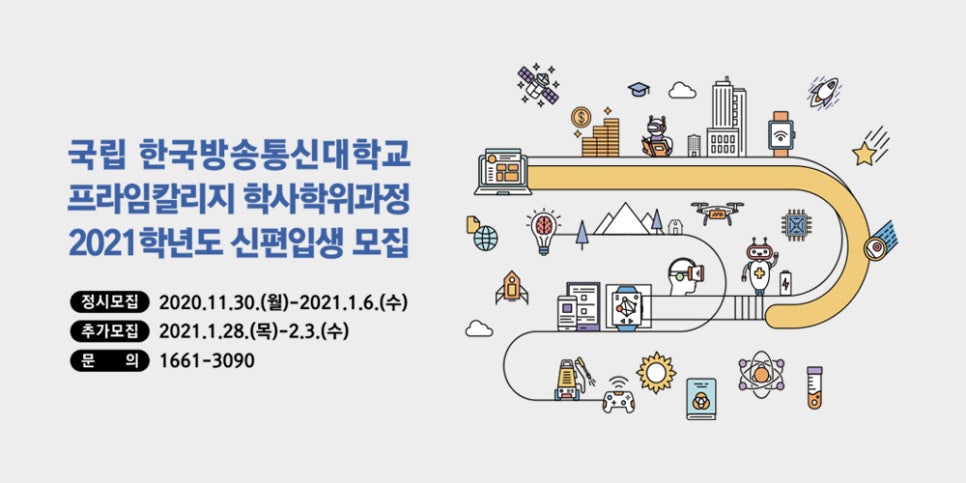 국립 한국방송통신대학교
프라임칼리지 학사학위과정
2021학년도 신편입생 모집

정시모집 2020.11.30.(월)-2021.1.6.(수)
추가모집 2021.1.28.(목)-2.3.(수)
문 의 1661-3090